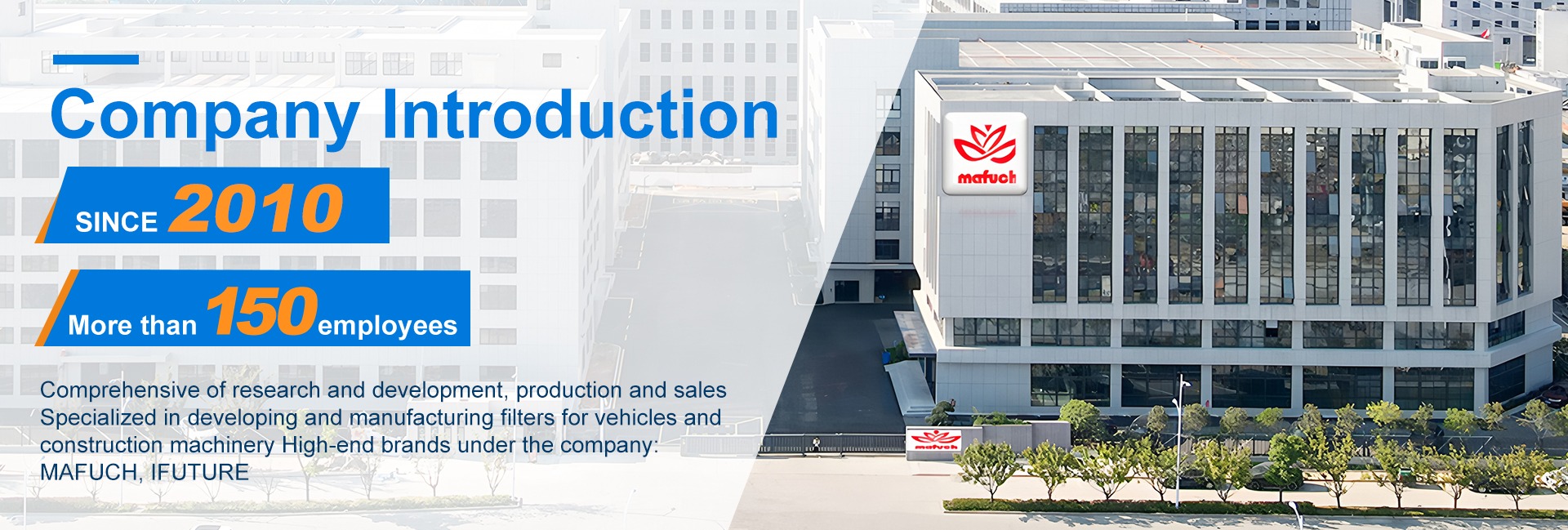 Company Introduction

SINCE 2010

More than 150 employees

Comprehensive of research and development, production and sales Specialized in developing and manufacturing filters for vehicles and construction machinery High-end brands under the company: MAFUCH, IFUTURE

mafuch

mafuch